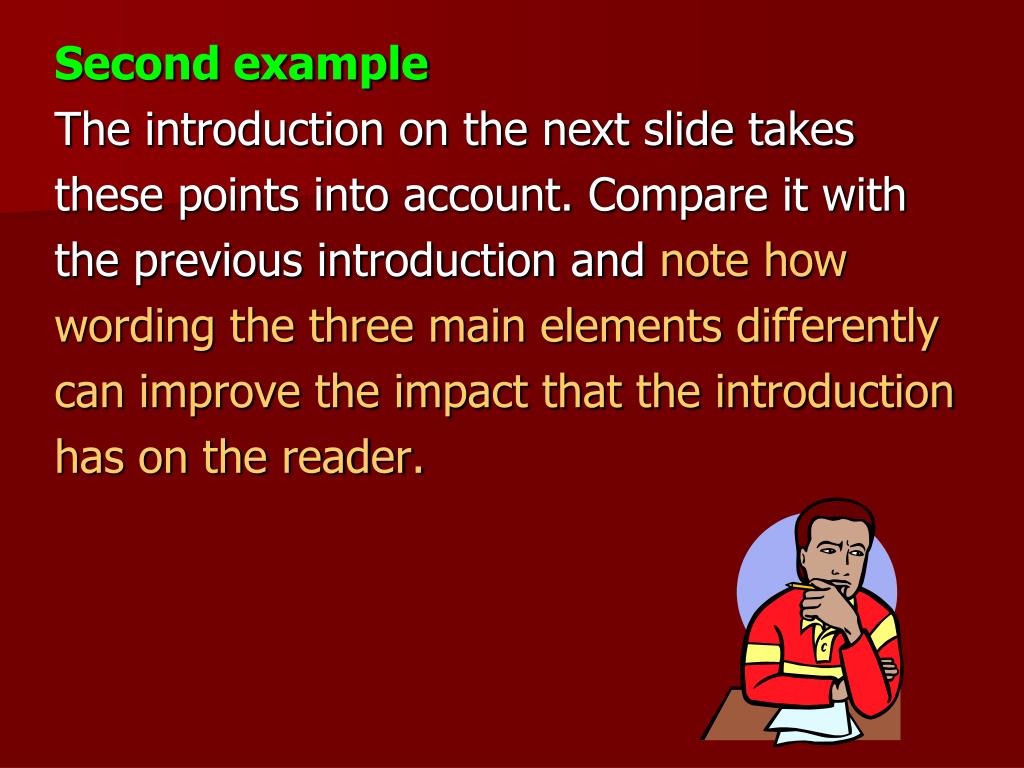 Second example

The introduction on the next slide takes these points into account. Compare it with the previous introduction and note how wording the three main elements differently can improve the impact that the introduction has on the reader.